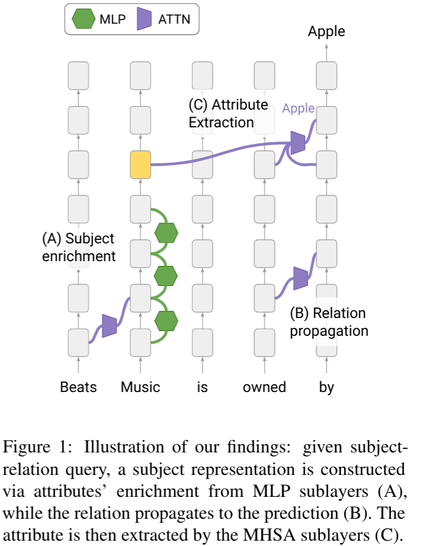 MLP ATTN

Apple

(C) Attribute Extraction

Apple

(A) Subject enrichment

(B) Relation propagation

Beats Music is owned by

Figure 1: Illustration of our findings: given subject-relation query, a subject representation is constructed via attributes' enrichment from MLP sublayers (A), while the relation propagates to the prediction (B). The attribute is then extracted by the MHSA sublayers (C).